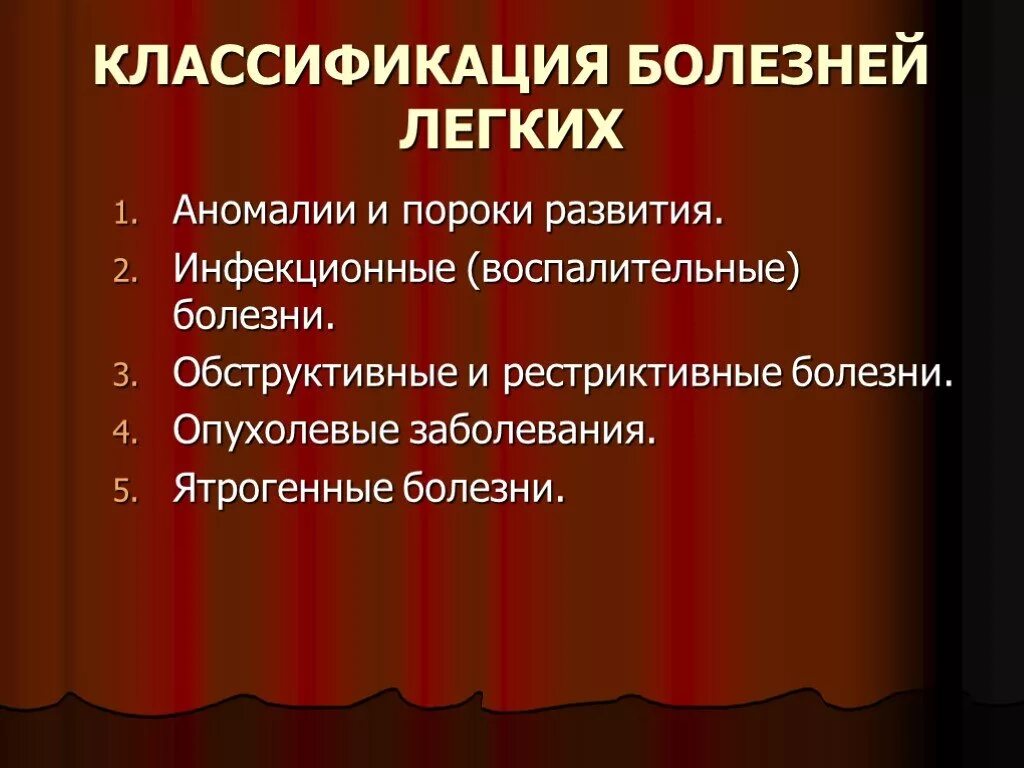 КЛАССИФИКАЦИЯ БОЛЕЗНЕЙ ЛЕГКИХ

1. Аномалии и пороки развития.
2. Инфекционные (воспалительные) болезни.
3. Обструктивные и рестриктивные болезни.
4. Опухолевые заболевания.
5. Ятрогенные болезни.